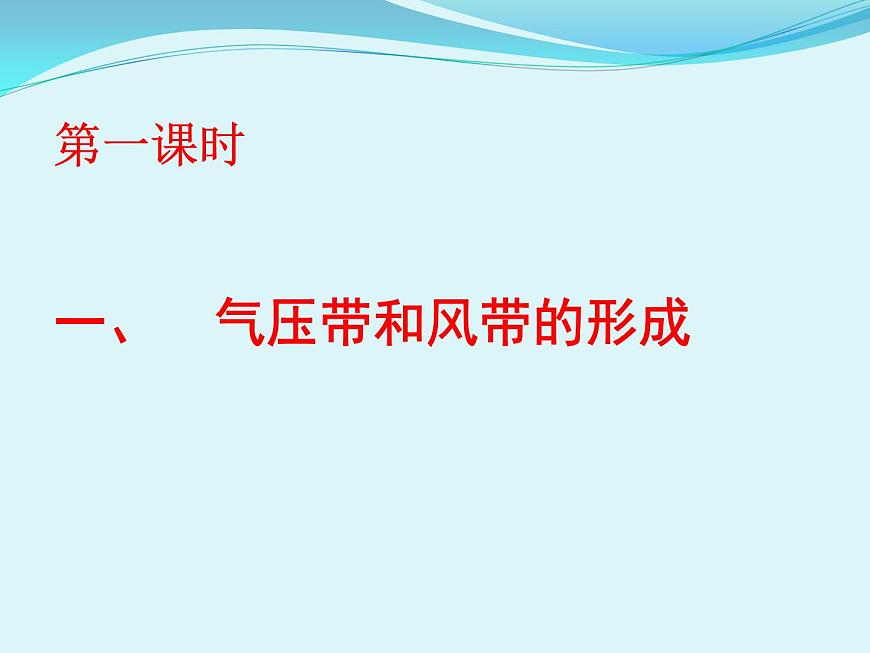 第一课时

一、 气压带和风带的形成